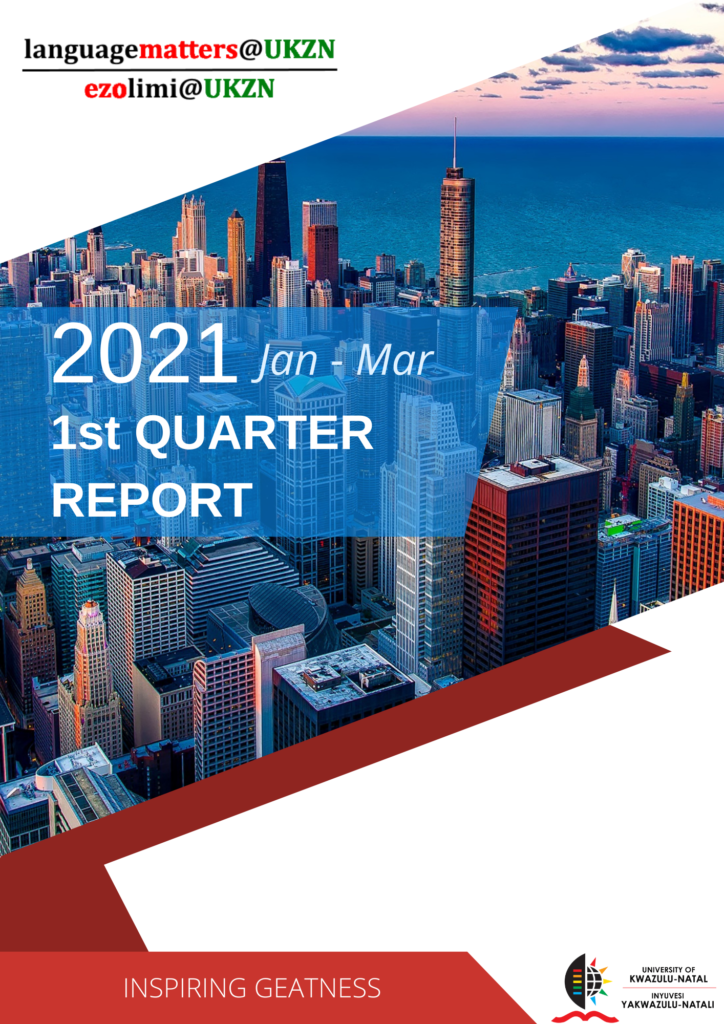 languagematters@UKZN
ezolimi@UKZN

2021 Jan - Mar
1st QUARTER
REPORT

INSPIRING GEATNESS

UNIVERSITY OF
KWAZULU-NATAL
INYUVESI
YAKWAZULU-NATALI